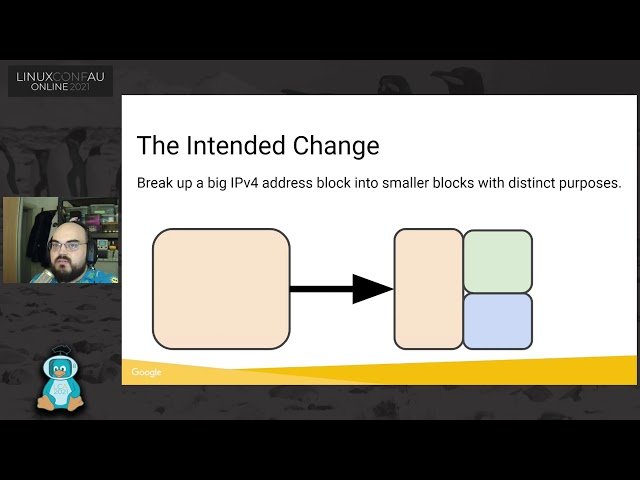 LINUXCONFAU
ONLINE 2021

The Intended Change

Break up a big IPv4 address block into smaller blocks with distinct purposes.

Google